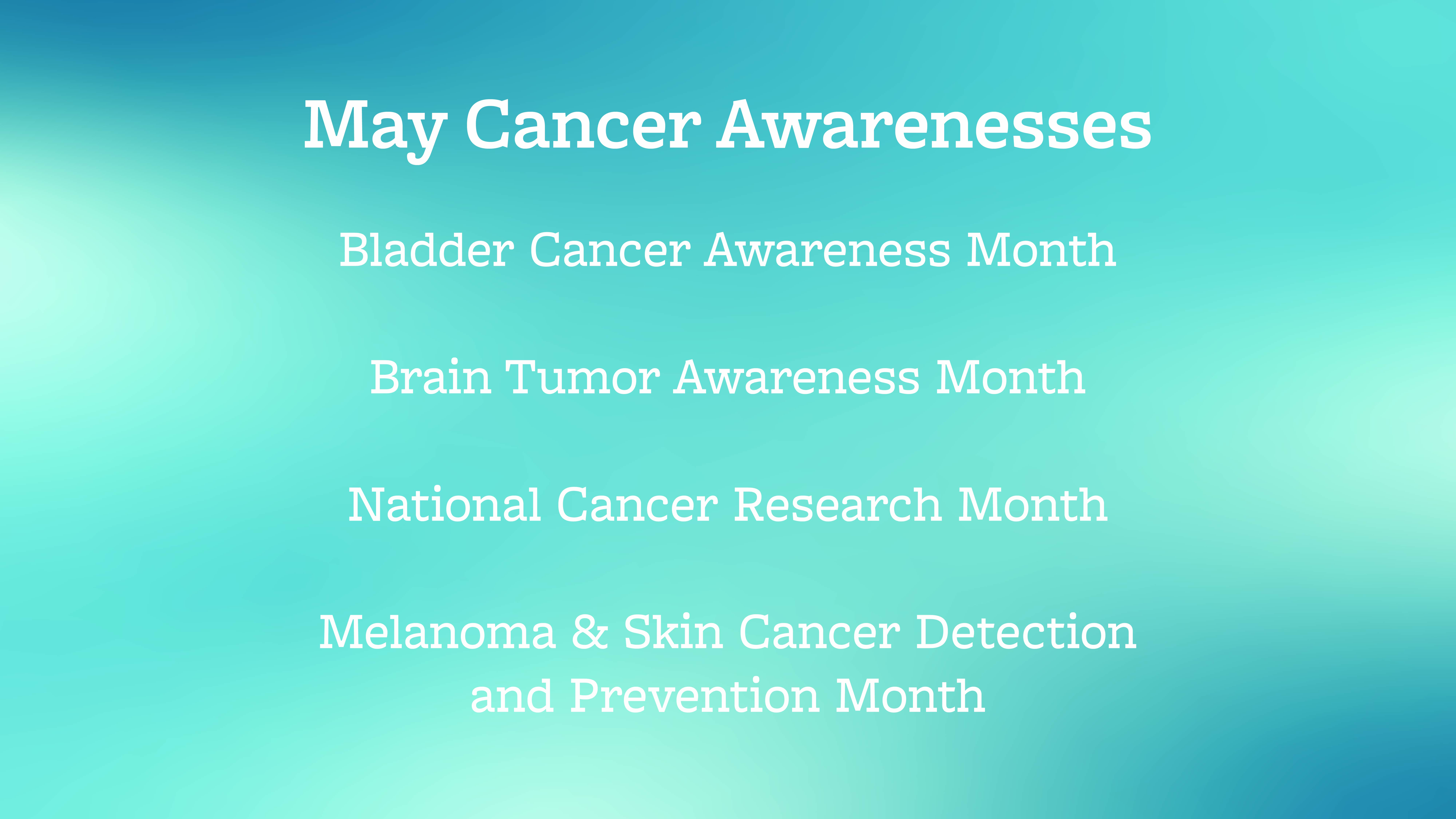 May Cancer Awarenesses

Bladder Cancer Awareness Month

Brain Tumor Awareness Month

National Cancer Research Month

Melanoma & Skin Cancer Detection and Prevention Month